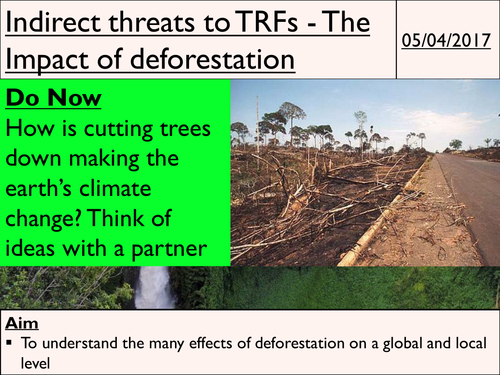 Indirect threats to TRFs - The Impact of deforestation

05/04/2017

Do Now
How is cutting trees down making the earth's climate change? Think of ideas with a partner

Aim
▪ To understand the many effects of deforestation on a global and local level